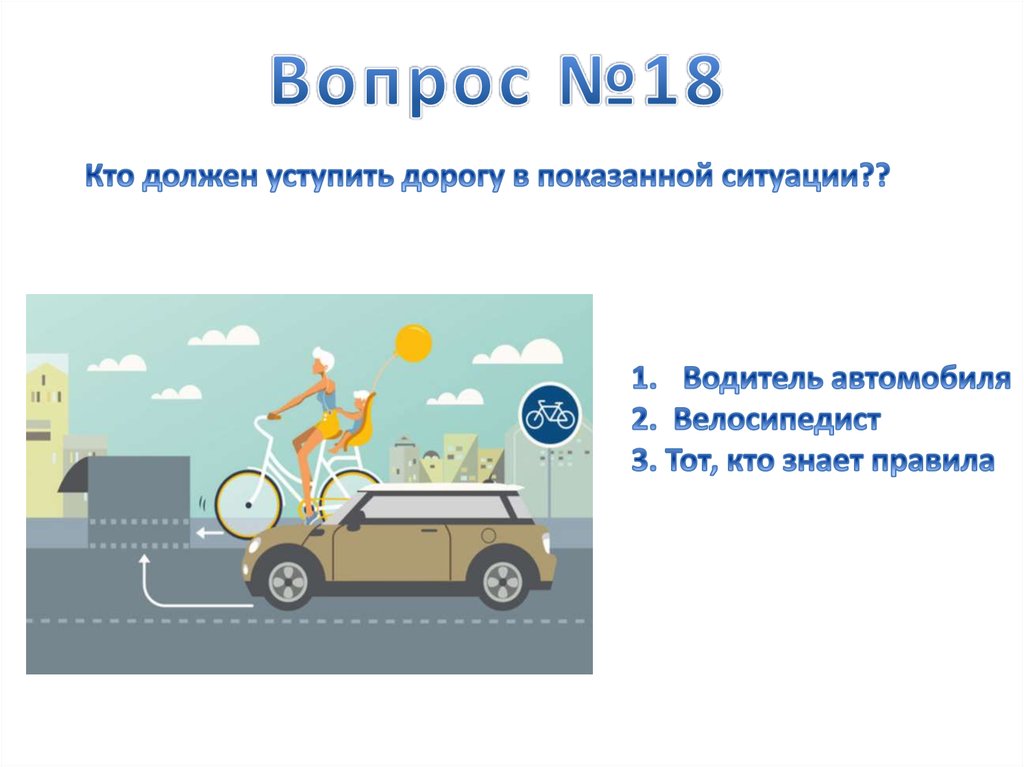 Вопрос №18

Кто должен уступить дорогу в показанной ситуации??

1. Водитель автомобиля
2. Велосипедист
3. Тот, кто знает правила